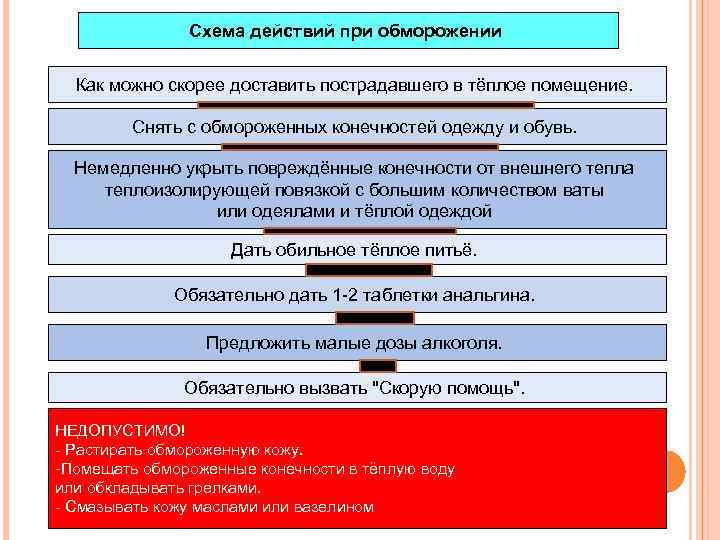 Схема действий при обморожении

Как можно скорее доставить пострадавшего в тёплое помещение.

Снять с обмороженных конечностей одежду и обувь.

Немедленно укрыть повреждённые конечности от внешнего тепла теплоизолирующей повязкой с большим количеством ваты или одеялами и тёплой одеждой

Дать обильное тёплое питьё.

Обязательно дать 1-2 таблетки анальгина.

Предложить малые дозы алкоголя.

Обязательно вызвать "Скорую помощь".

НЕДОПУСТИМО!
- Растирать обмороженную кожу.
-Помещать обмороженные конечности в тёплую воду или обкладывать грелками.
- Смазывать кожу маслами или вазелином